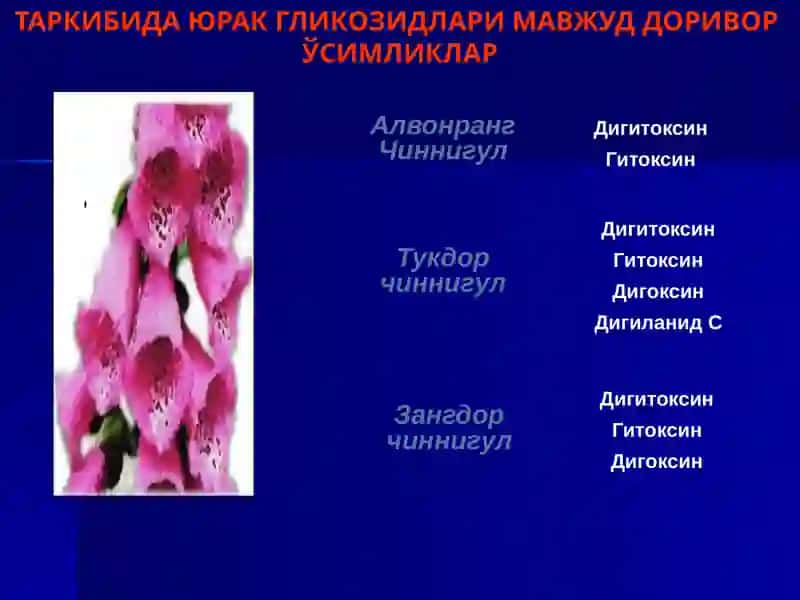 ТАРКИБИДА ЮРАК ГЛИКОЗИДЛАРИ МАВЖУД ДОРИВОР ЎСИМЛИКЛАР

Алвонранг Чиннигул
Дигитоксин
Гитоксин

Тукдор чиннигул
Дигитоксин
Гитоксин
Дигоксин
Дигиланид С

Зангдор чиннигул
Дигитоксин
Гитоксин
Дигоксин